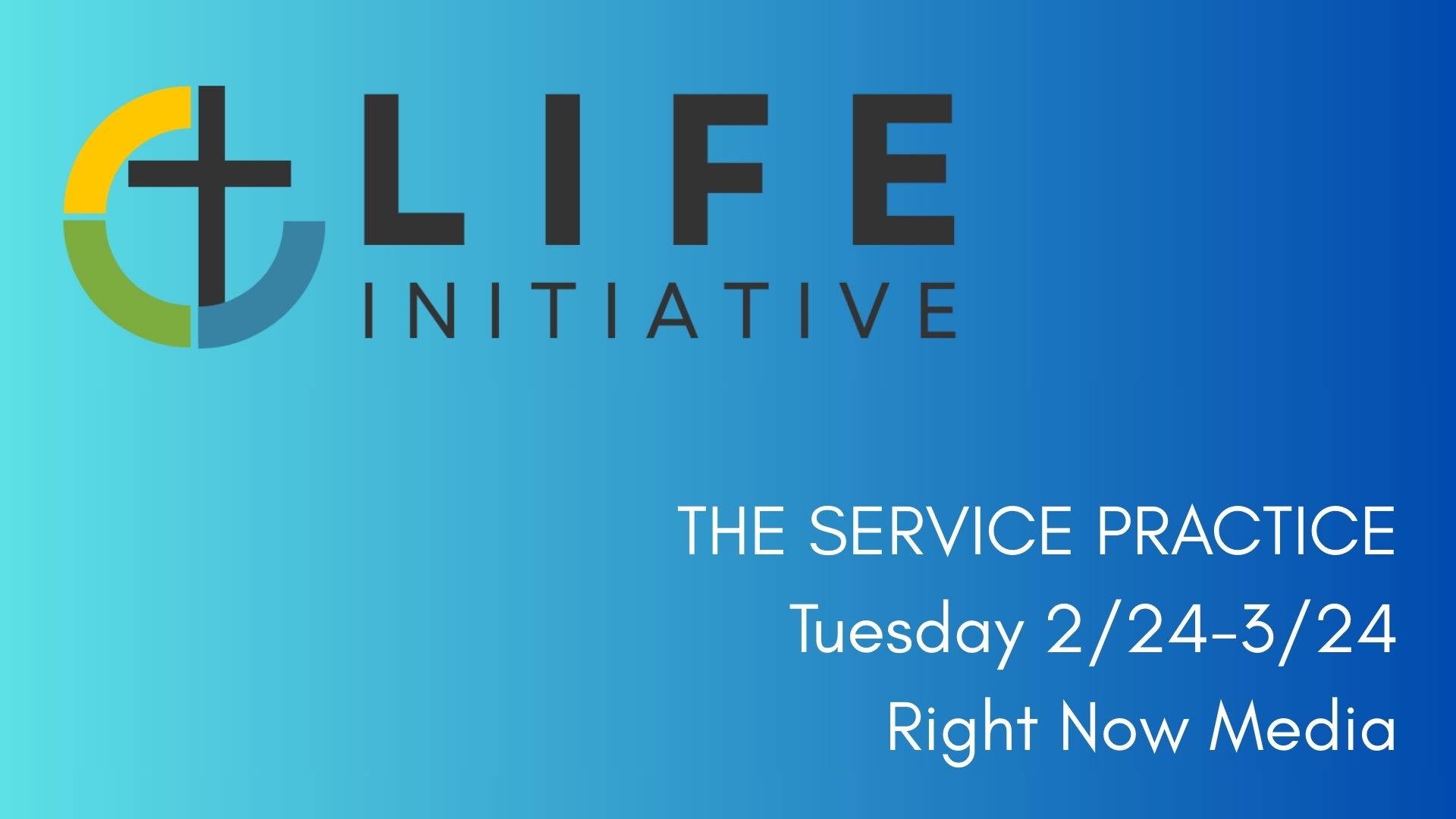 LIFE
INITIATIVE

THE SERVICE PRACTICE
Tuesday 2/24-3/24
Right Now Media